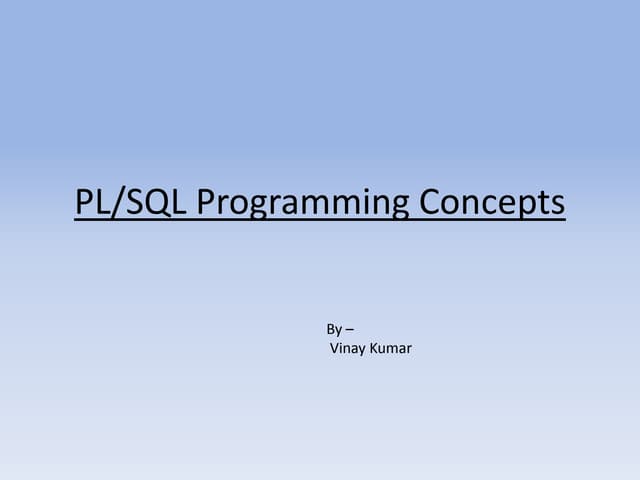 PL/SQL Programming Concepts

By –
Vinay Kumar